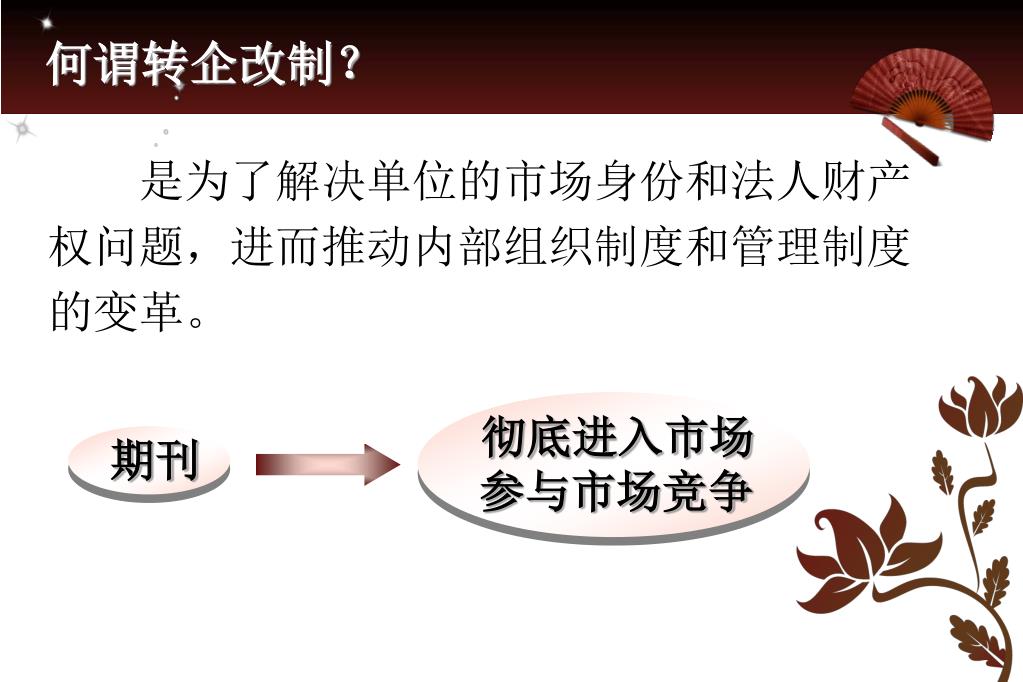 何谓转企改制？

是为了解决单位的市场身份和法人财产权问题，进而推动内部组织制度和管理制度的变革。

期刊

彻底进入市场
参与市场竞争